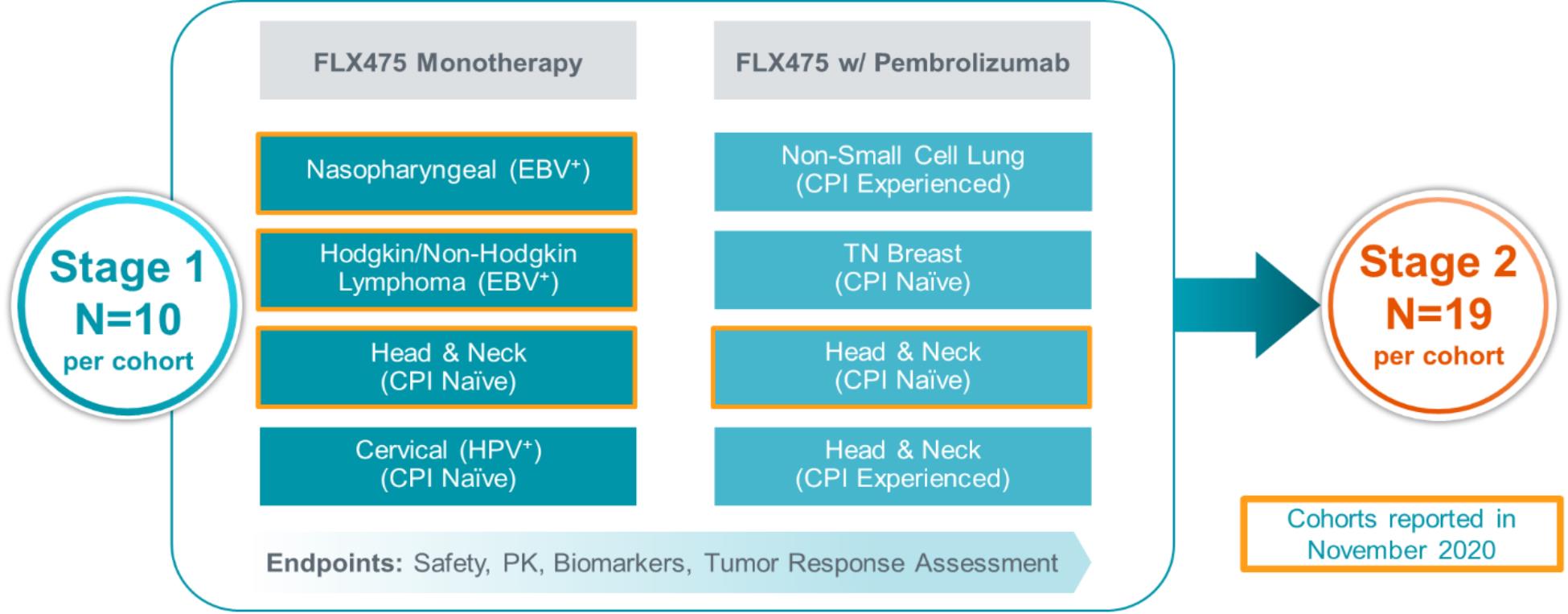 Stage 1
N=10
per cohort

FLX475 Monotherapy

Nasopharyngeal (EBV$^+$)

Hodgkin/Non-Hodgkin Lymphoma (EBV$^+$)

Head & Neck (CPI Naïve)

Cervical (HPV$^+$) (CPI Naïve)

FLX475 w/ Pembrolizumab

Non-Small Cell Lung (CPI Experienced)

TN Breast (CPI Naïve)

Head & Neck (CPI Naïve)

Head & Neck (CPI Experienced)

Endpoints: Safety, PK, Biomarkers, Tumor Response Assessment

Stage 2
N=19
per cohort

Cohorts reported in November 2020